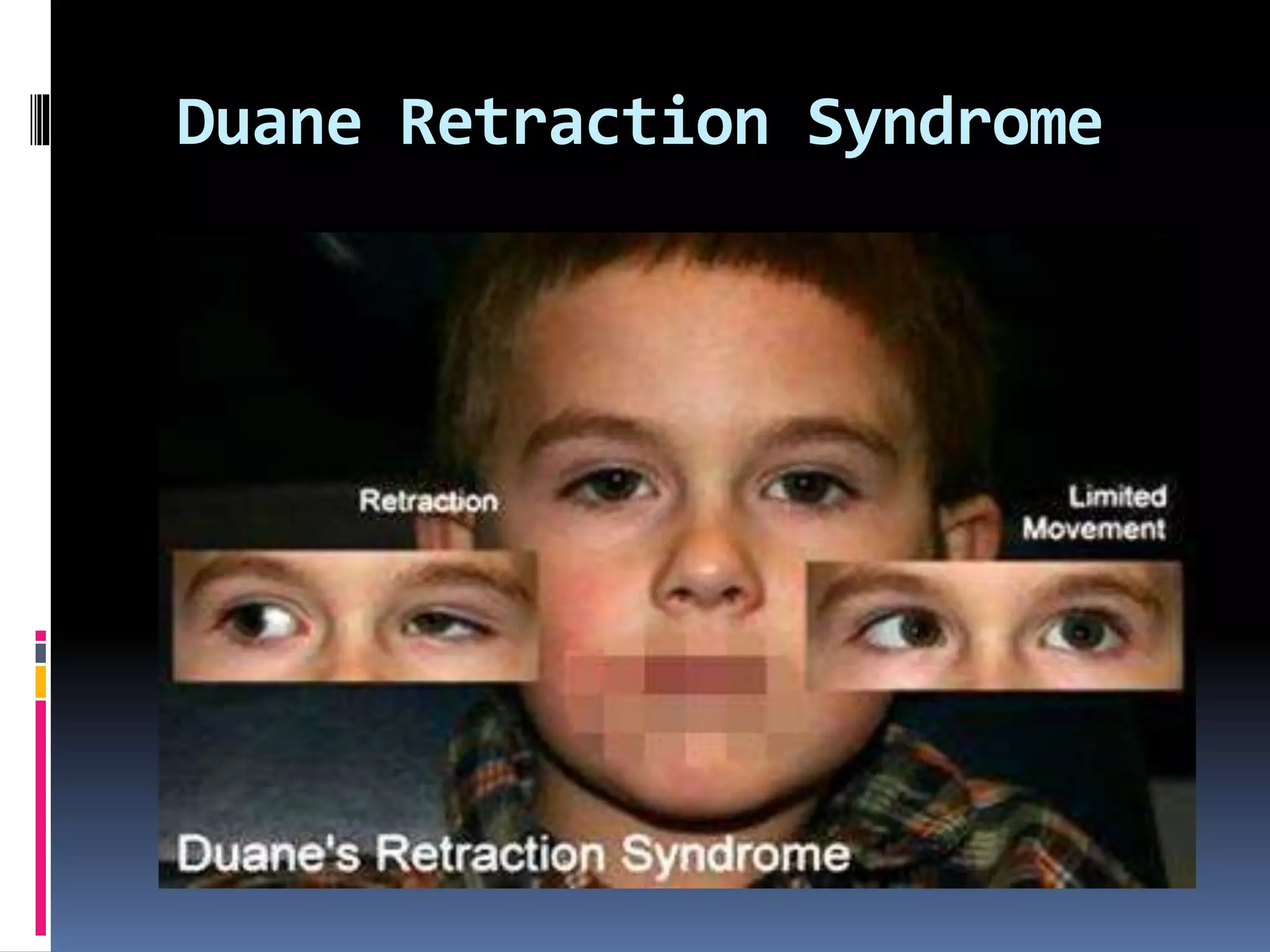 Duane Retraction Syndrome

Retraction

Limited Movement

Duane's Retraction Syndrome